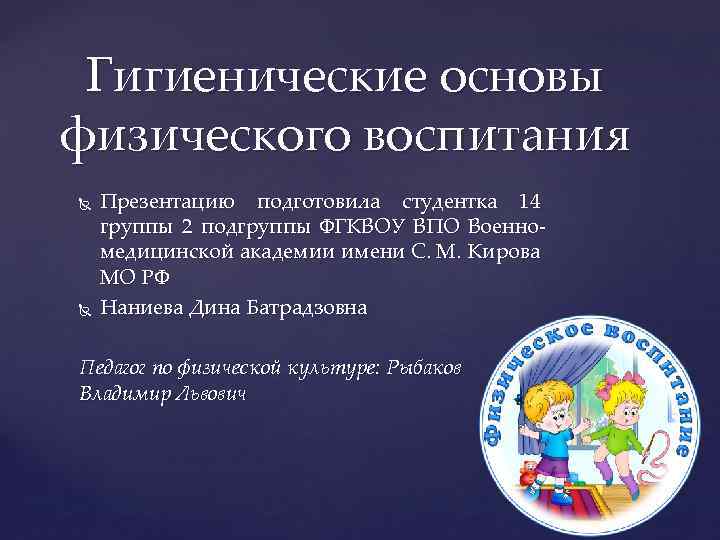 Гигиенические основы физического воспитания

Презентацию подготовила студентка 14 группы 2 подгруппы ФГКВОУ ВПО Военно-медицинской академии имени С. М. Кирова МО РФ

Наниева Дина Батрадзовна

Педагог по физической культуре: Рыбаков Владимир Львович

Физическое воспитание